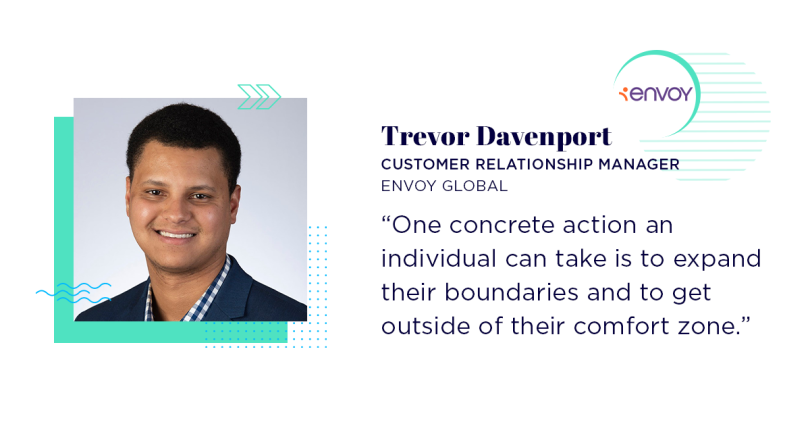 envoy

Trevor Davenport
CUSTOMER RELATIONSHIP MANAGER
ENVOY GLOBAL

“One concrete action an individual can take is to expand their boundaries and to get outside of their comfort zone.”